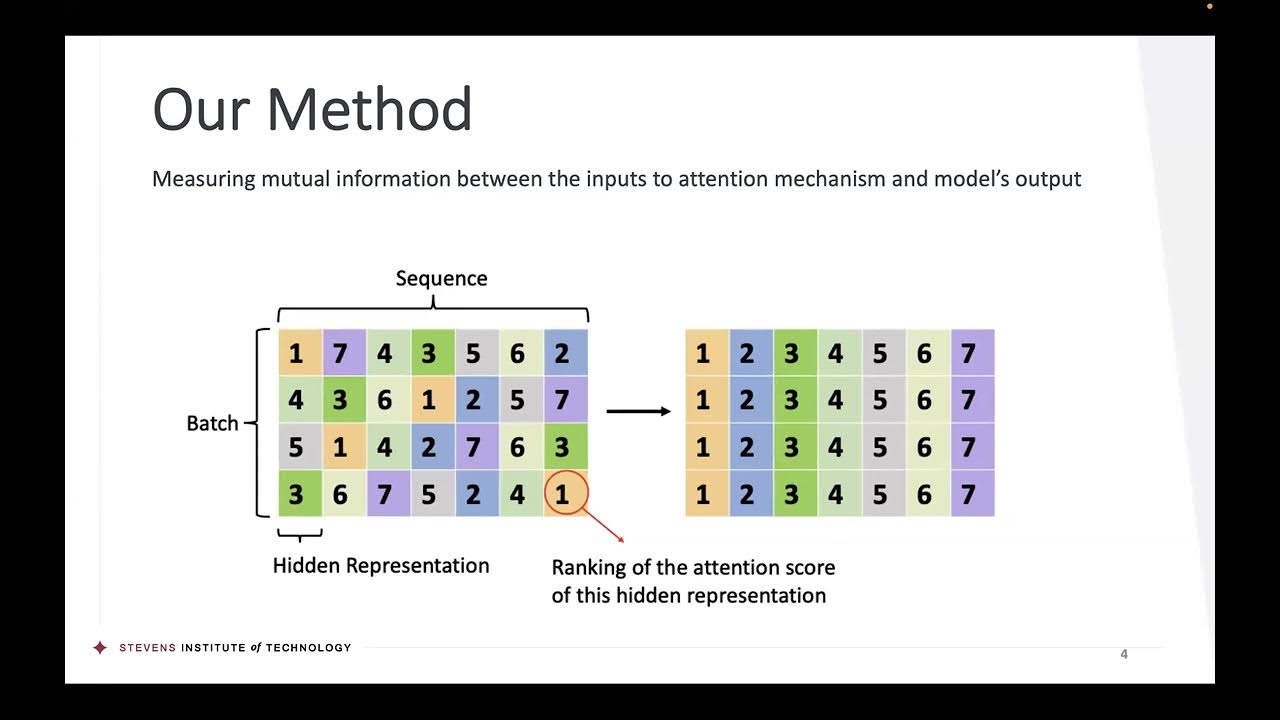 Our Method

Measuring mutual information between the inputs to attention mechanism and model's output

Sequence

Batch

| 1 | 7 | 4 | 3 | 5 | 6 | 2 |
|---|---|---|---|---|---|---|
| 4 | 3 | 6 | 1 | 2 | 5 | 7 |
| 5 | 1 | 4 | 2 | 7 | 6 | 3 |
| 3 | 6 | 7 | 5 | 2 | 4 | 1 |

| 1 | 2 | 3 | 4 | 5 | 6 | 7 |
|---|---|---|---|---|---|---|
| 1 | 2 | 3 | 4 | 5 | 6 | 7 |
| 1 | 2 | 3 | 4 | 5 | 6 | 7 |
| 1 | 2 | 3 | 4 | 5 | 6 | 7 |

Hidden Representation

Ranking of the attention score of this hidden representation

STEVENS INSTITUTE of TECHNOLOGY

4